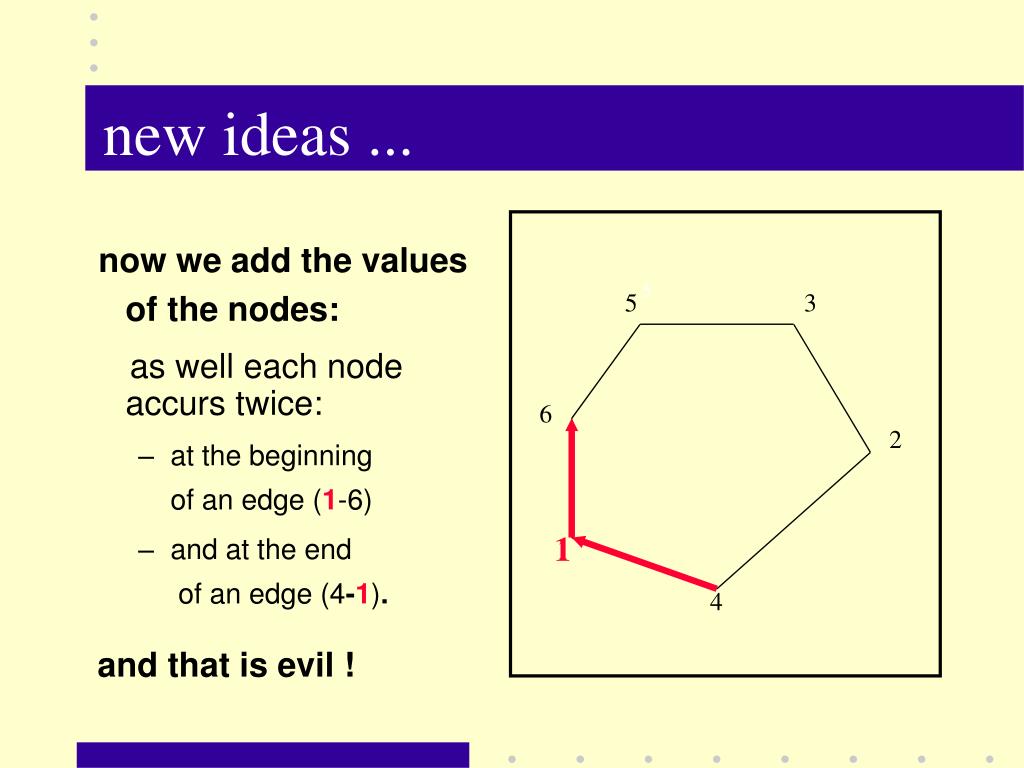 new ideas ...

now we add the values of the nodes:

as well each node accurs twice:

– at the beginning of an edge (1-6)

– and at the end of an edge (4-1).

and that is evil !

5

3

6

2

1

4